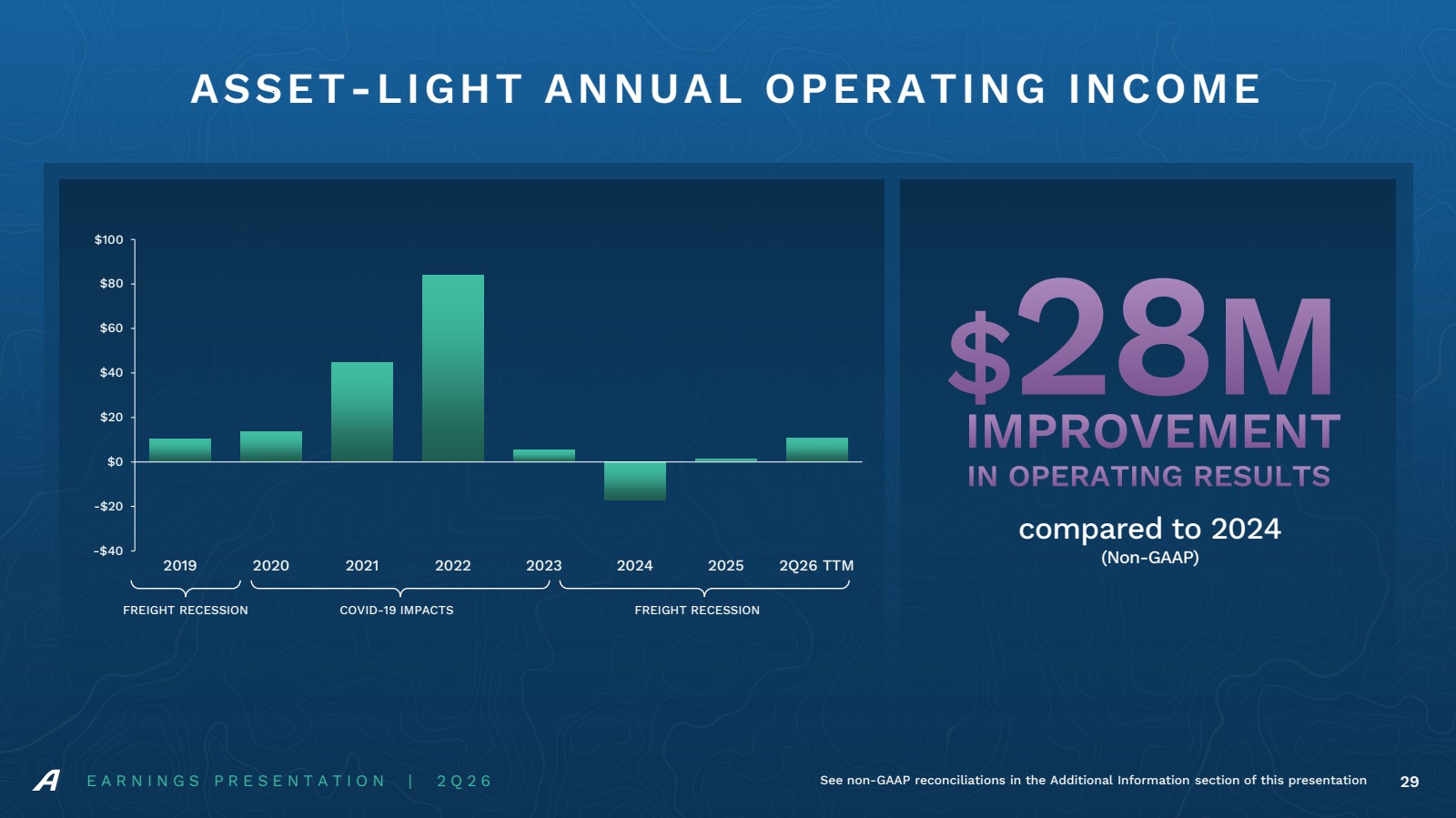 ASSET-LIGHT ANNUAL OPERATING INCOME

$100
$80
$60
$40
$20
$0
-$20
-$40

2019 2020 2021 2022 2023 2024 2025 2Q26 TTM

FREIGHT RECESSION
COVID-19 IMPACTS
FREIGHT RECESSION

$28M
IMPROVEMENT
IN OPERATING RESULTS
compared to 2024
(Non-GAAP)

EARNINGS PRESENTATION | 2Q26

See non-GAAP reconciliations in the Additional Information section of this presentation

29